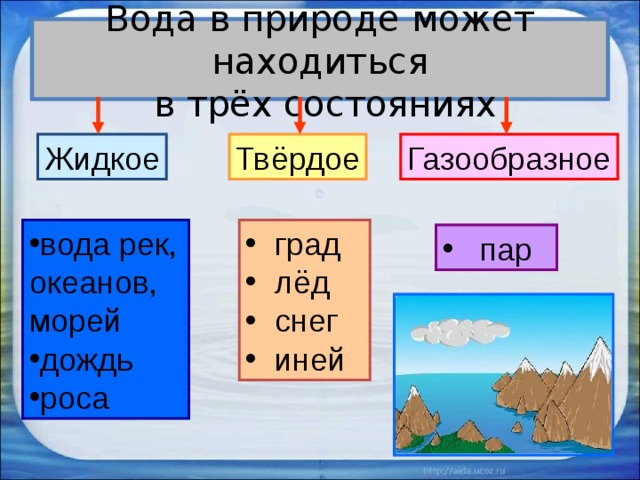 Вода в природе может находиться в трёх состояниях

Жидкое

Твёрдое

Газообразное

•вода рек, океанов, морей
•дождь
•роса

• град
• лёд
• снег
• иней

• пар

http://aida.ucoz.ru